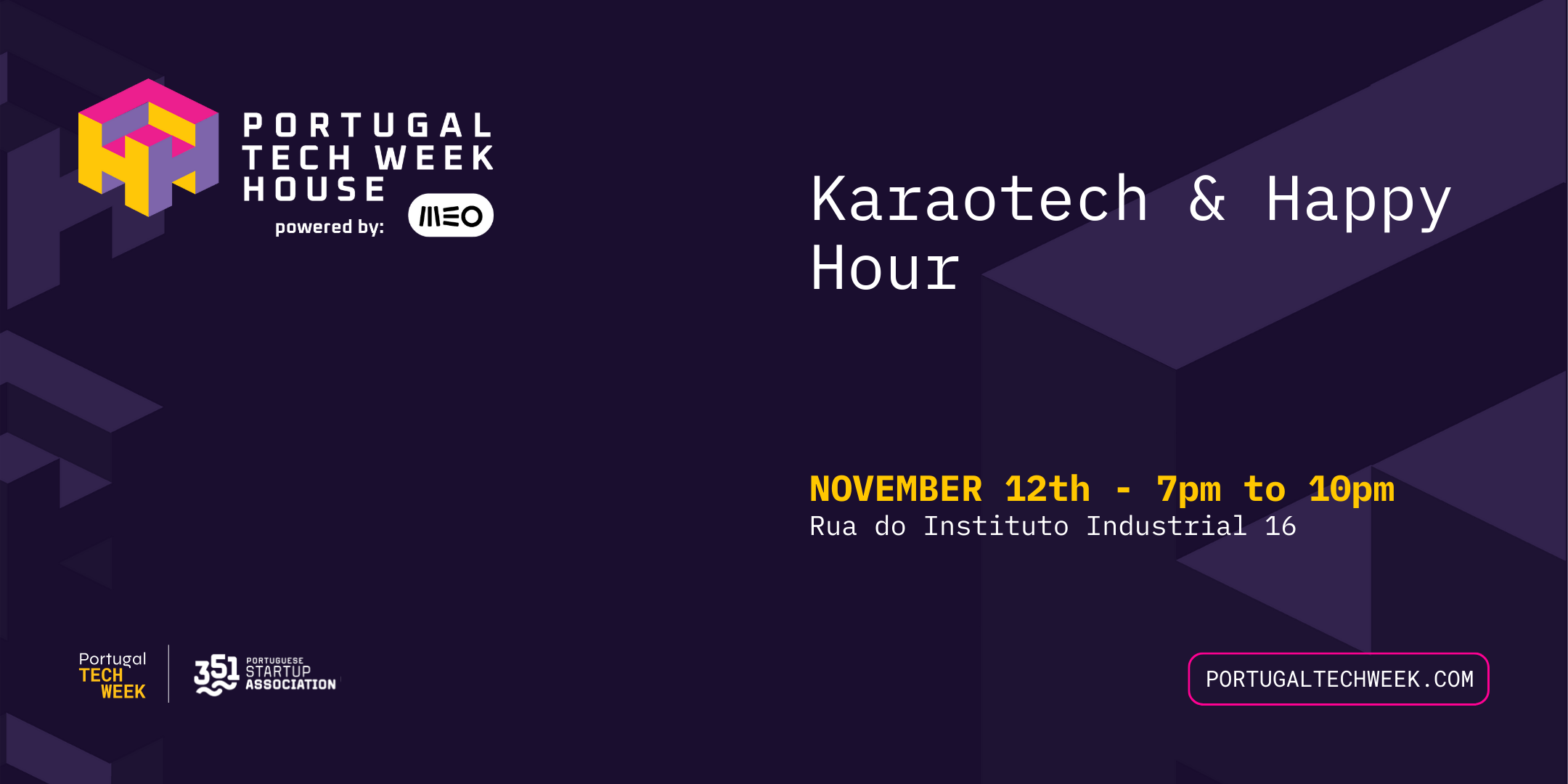 PORTUGAL TECH WEEK HOUSE

powered by: MEO

Karaotech & Happy Hour

NOVEMBER 12th - 7pm to 10pm
Rua do Instituto Industrial 16

Portugal TECH WEEK

351 PORTUGUESE STARTUP ASSOCIATION

PORTUGALTECHWEEK.COM